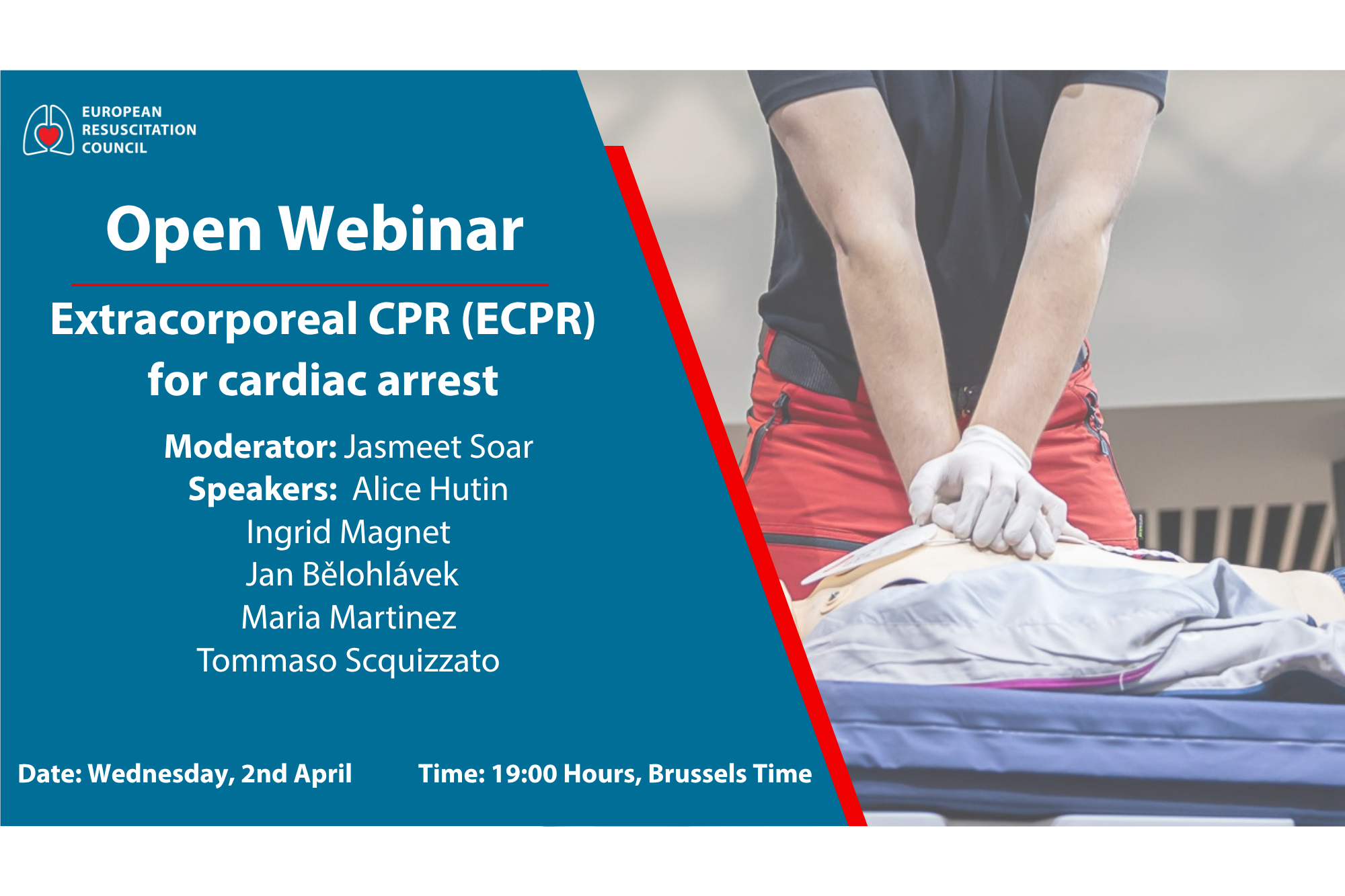 EUROPEAN RESUSCITATION COUNCIL

Open Webinar

Extracorporeal CPR (ECPR) for cardiac arrest

Moderator: Jasmeet Soar
Speakers: Alice Hutin
Ingrid Magnet
Jan Bělohlávek
Maria Martinez
Tommaso Scquizzato

Date: Wednesday, 2nd April

Time: 19:00 Hours, Brussels Time